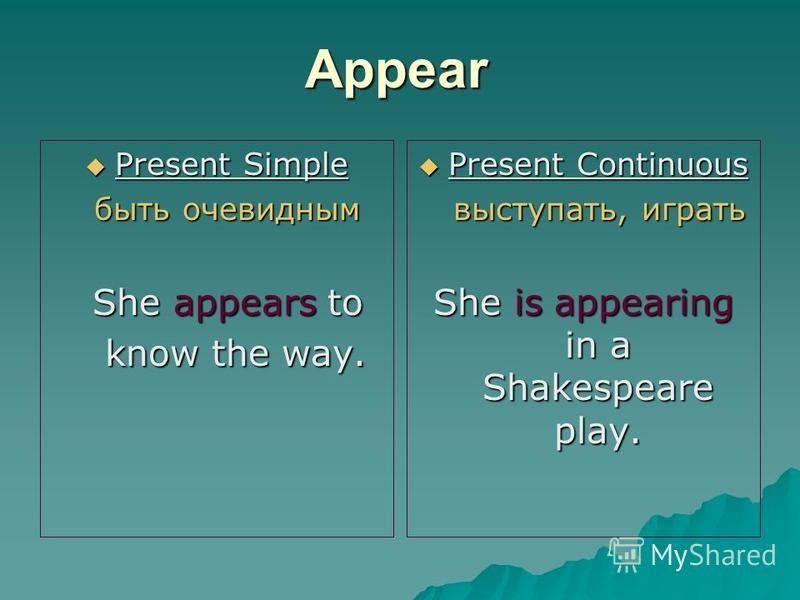 Appear

Present Simple
быть очевидным

She appears to know the way.

Present Continuous
выступать, играть

She is appearing in a Shakespeare play.

MyShared